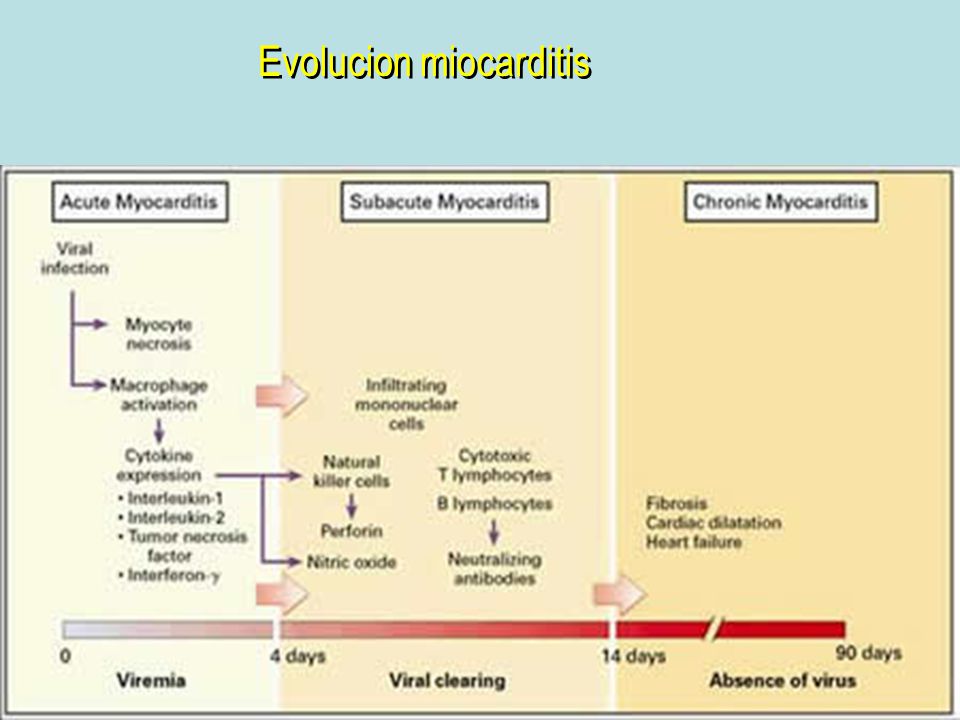 Evolucion miocarditis

Acute Myocarditis

Viral infection

Myocyte necrosis

Macrophage activation

Cytokine expression
• Interleukin-1
• Interleukin-2
• Tumor necrosis factor
• Interferon-γ

Subacute Myocarditis

Infiltrating mononuclear cells

Natural killer cells

Perforin

Nitric oxide

Cytotoxic T lymphocytes

B lymphocytes

Neutralizing antibodies

Chronic Myocarditis

Fibrosis
Cardiac dilatation
Heart failure

0

4 days

14 days

90 days

Viremia

Viral clearing

Absence of virus